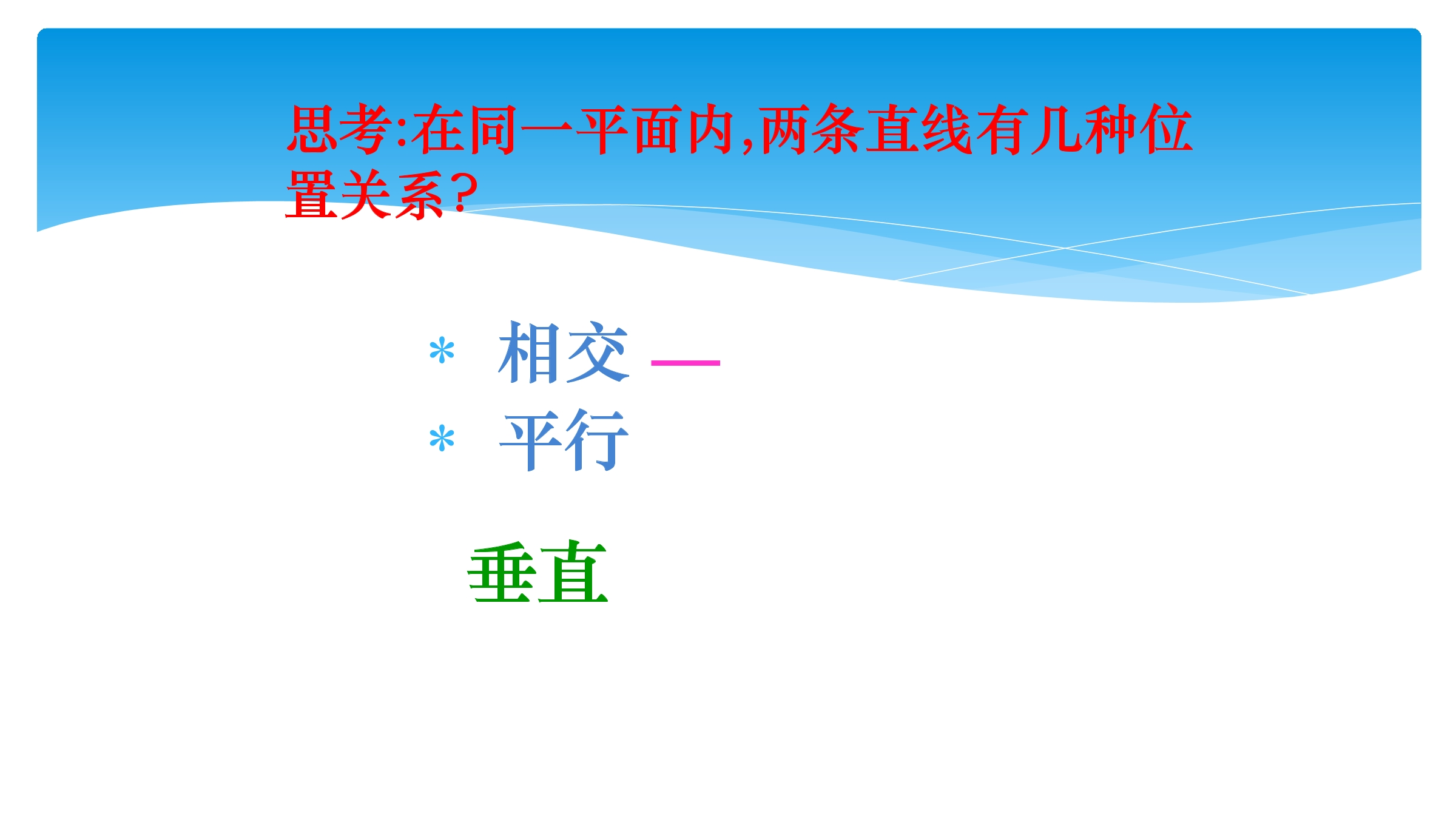 思考:在同一平面内,两条直线有几种位置关系?

* 相交 —
* 平行

垂直